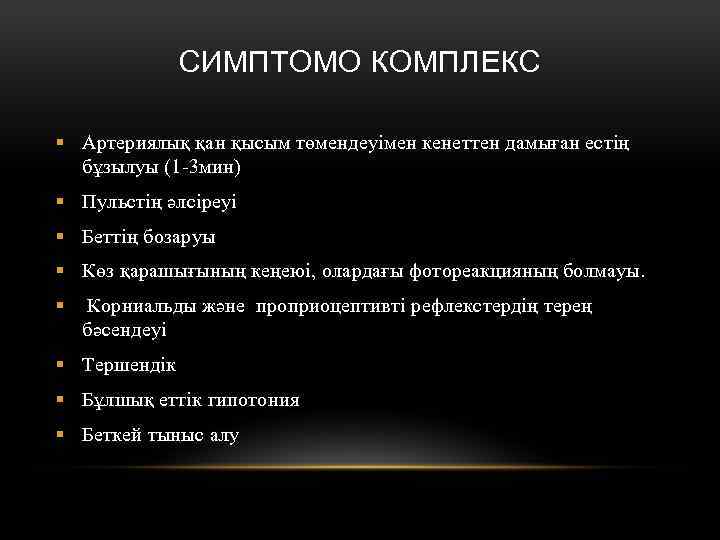 СИМПТОМО КОМПЛЕКС

▪ Артериялық қан қысым төмендеуімен кенеттен дамыған естің бұзылуы (1-3мин)

▪ Пульстің әлсіреуі

▪ Беттің бозаруы

▪ Көз қарашығының кеңеюі, олардағы фотореакцияның болмауы.

▪ Корниальды және проприоцептивті рефлекстердің терең бәсендеуі

▪ Тершендік

▪ Бұлшық еттік гипотония

▪ Беткей тыныс алу